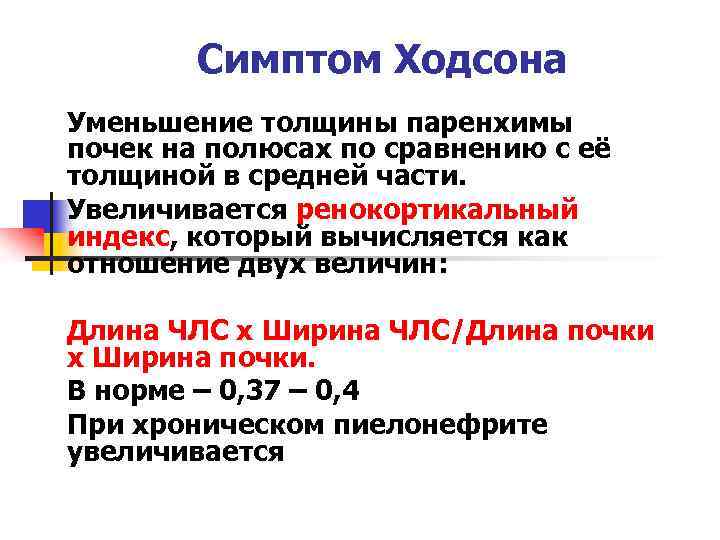 Симптом Ходсона

Уменьшение толщины паренхимы почек на полюсах по сравнению с её толщиной в средней части.

Увеличивается ренокортикальный индекс, который вычисляется как отношение двух величин:

Длина ЧЛС х Ширина ЧЛС/Длина почки х Ширина почки.

В норме – 0,37 – 0,4

При хроническом пиелонефрите увеличивается